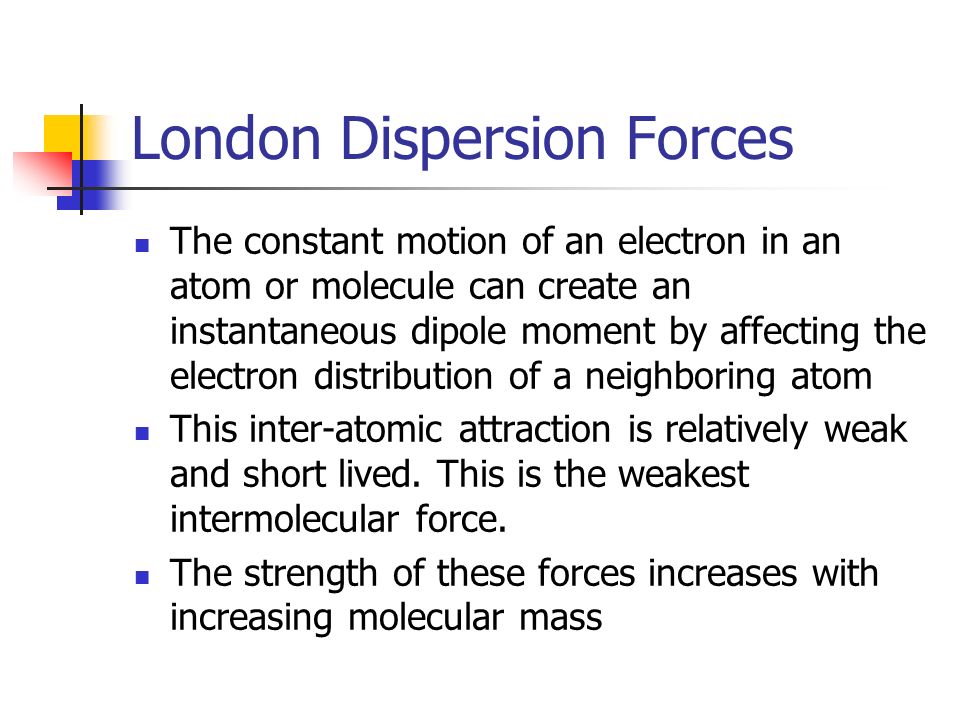 London Dispersion Forces

- The constant motion of an electron in an atom or molecule can create an instantaneous dipole moment by affecting the electron distribution of a neighboring atom
- This inter-atomic attraction is relatively weak and short lived. This is the weakest intermolecular force.
- The strength of these forces increases with increasing molecular mass